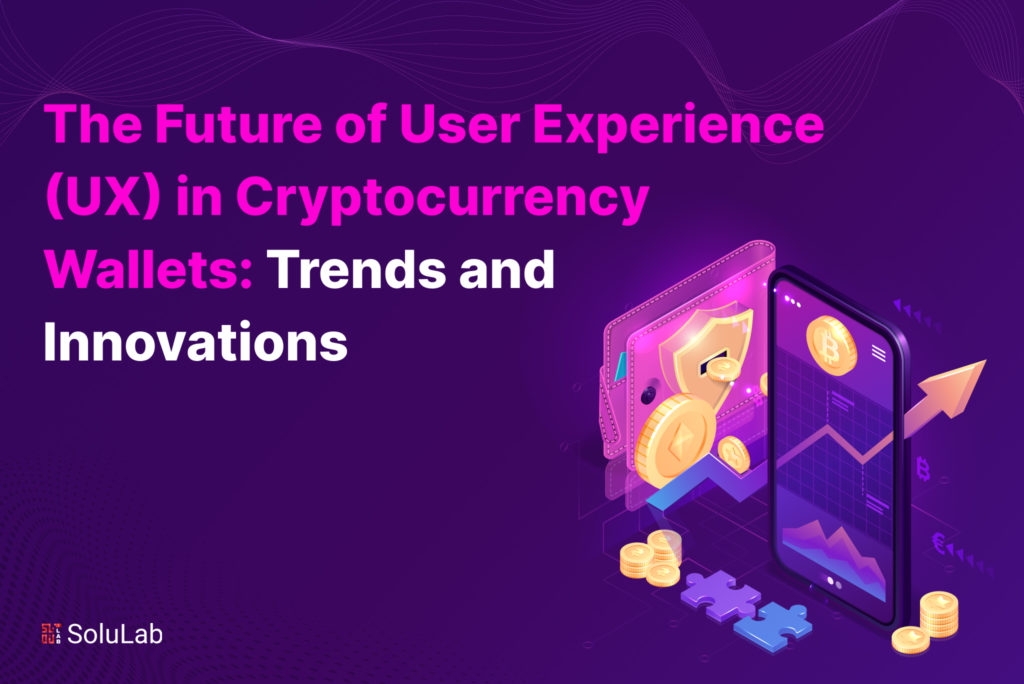 The Future of User Experience (UX) in Cryptocurrency Wallets: Trends and Innovations

SoluLab